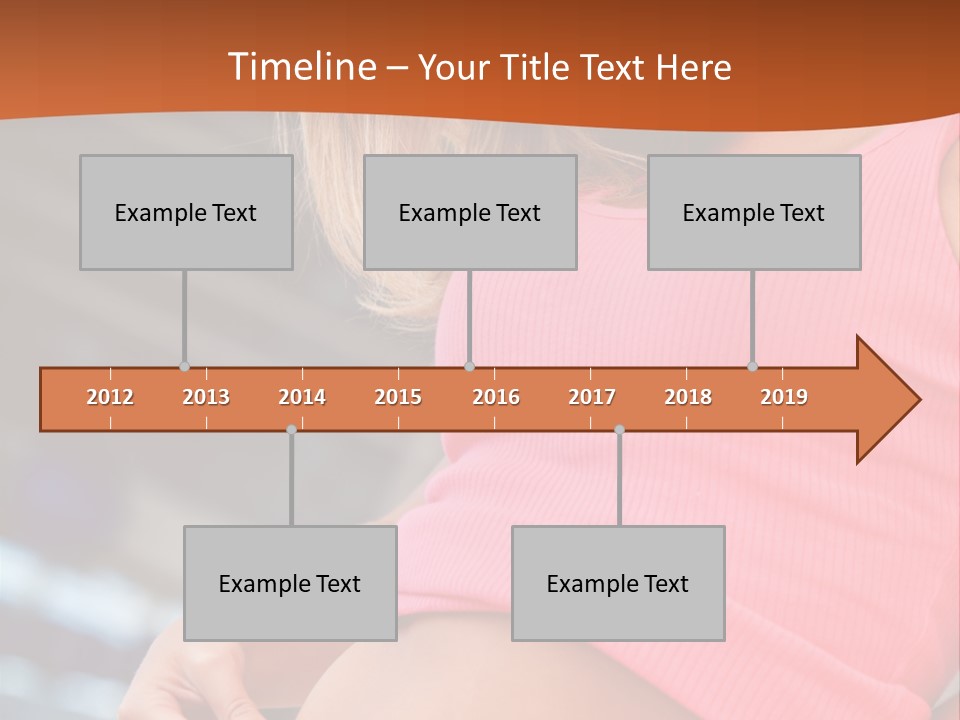 Timeline – Your Title Text Here

Example Text

Example Text

Example Text

2012 2013 2014 2015 2016 2017 2018 2019

Example Text

Example Text